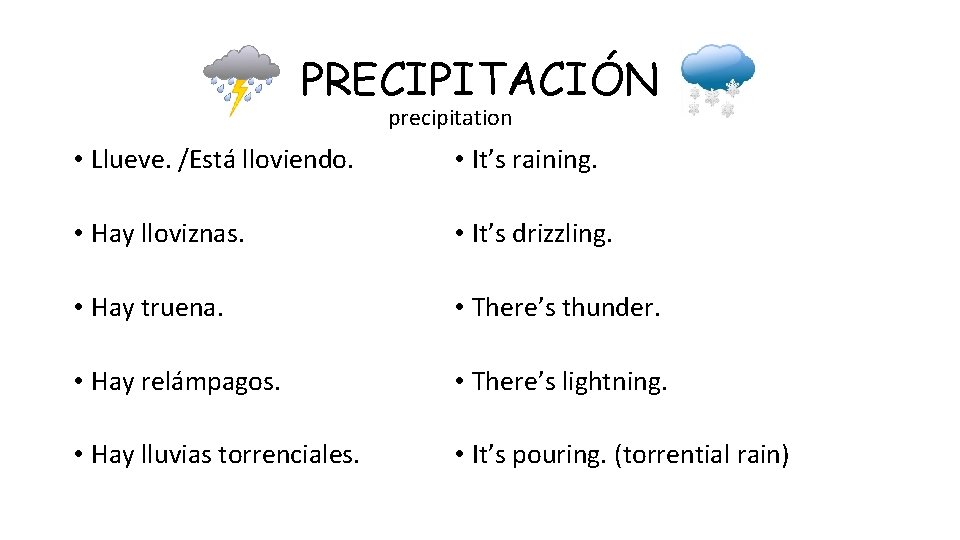 PRECIPITACIÓN
precipitation

• Llueve. /Está lloviendo.
• Hay lloviznas.
• Hay truena.
• Hay relámpagos.
• Hay lluvias torrenciales.

• It's raining.
• It's drizzling.
• There's thunder.
• There's lightning.
• It's pouring. (torrential rain)